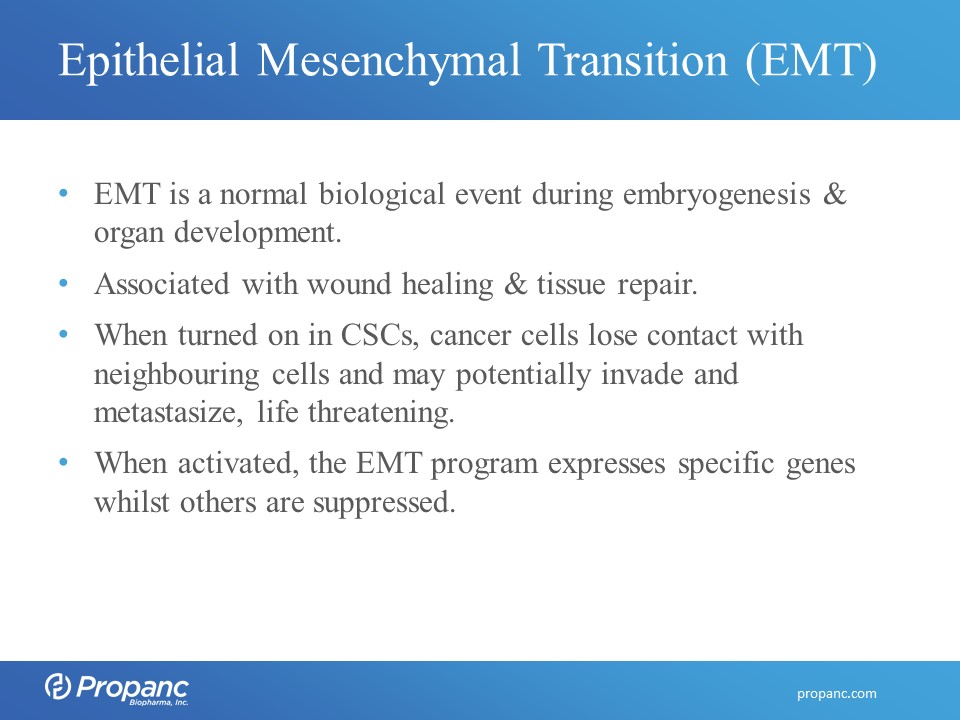 Epithelial Mesenchymal Transition (EMT)

• EMT is a normal biological event during embryogenesis & organ development.

• Associated with wound healing & tissue repair.

• When turned on in CSCs, cancer cells lose contact with neighbouring cells and may potentially invade and metastasize, life threatening.

• When activated, the EMT program expresses specific genes whilst others are suppressed.

Propanc Biopharma, Inc.

propanc.com